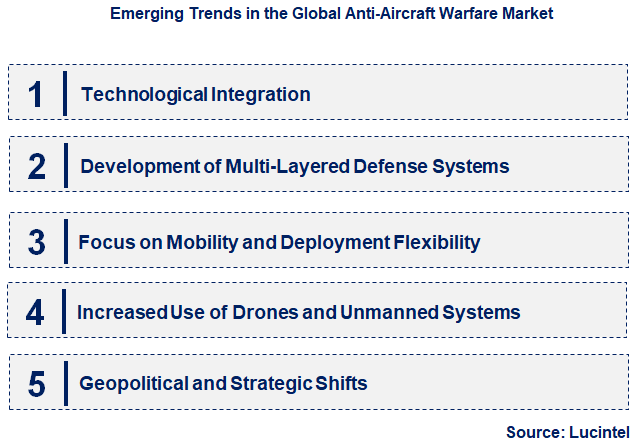 Emerging Trends in the Global Anti-Aircraft Warfare Market

1 Technological Integration

2 Development of Multi-Layered Defense Systems

3 Focus on Mobility and Deployment Flexibility

4 Increased Use of Drones and Unmanned Systems

5 Geopolitical and Strategic Shifts

Source: Lucintel